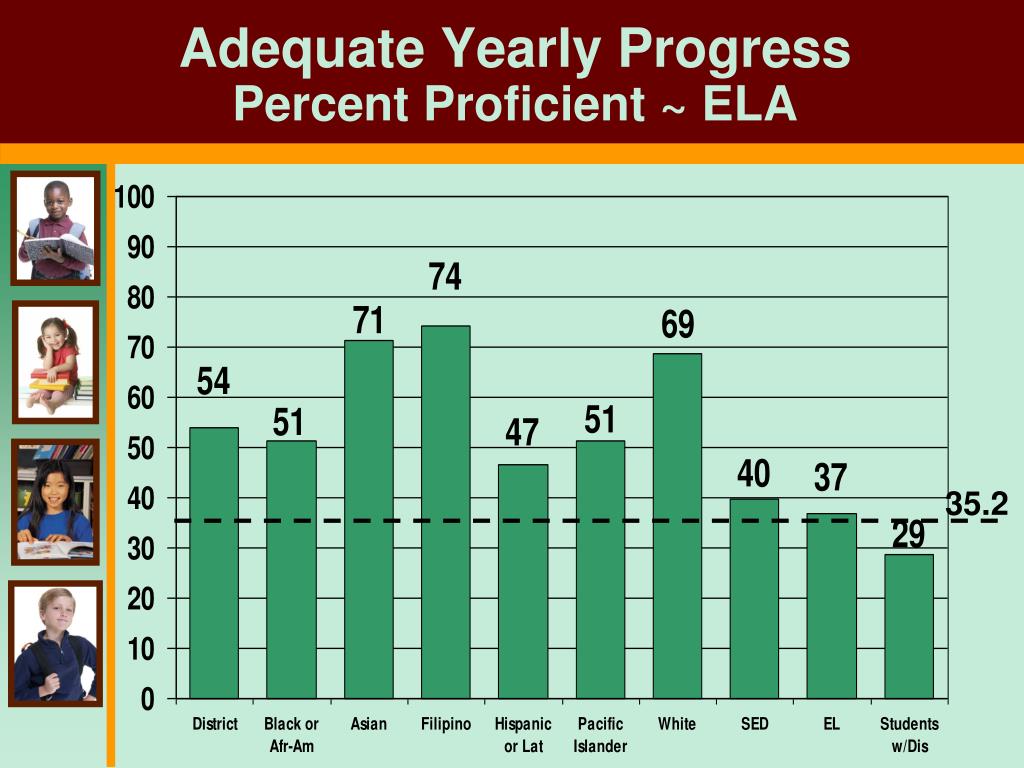 Adequate Yearly Progress
Percent Proficient ~ ELA

100
90
80
70
60
50
40
30
20
10
0

54
51
71
74
47
51
69
40
37
29
35.2

District
Black or Afr-Am
Asian
Filipino
Hispanic or Lat
Pacific Islander
White
SED
EL
Students w/Dis